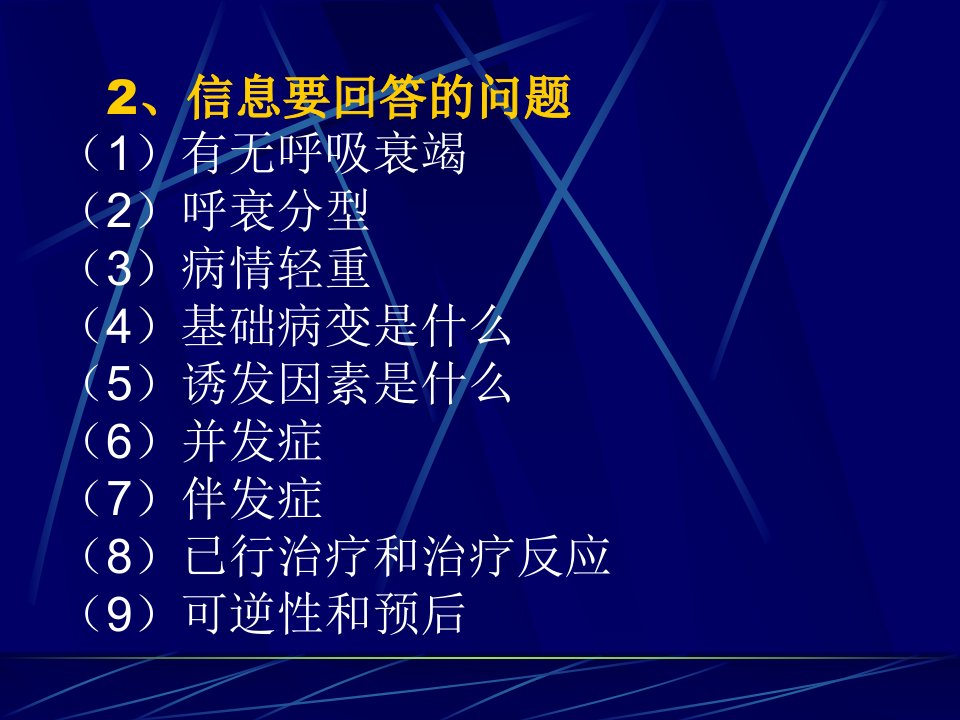 2、信息要回答的问题
（1）有无呼吸衰竭
（2）呼衰分型
（3）病情轻重
（4）基础病变是什么
（5）诱发因素是什么
（6）并发症
（7）伴发症
（8）已行治疗和治疗反应
（9）可逆性和预后